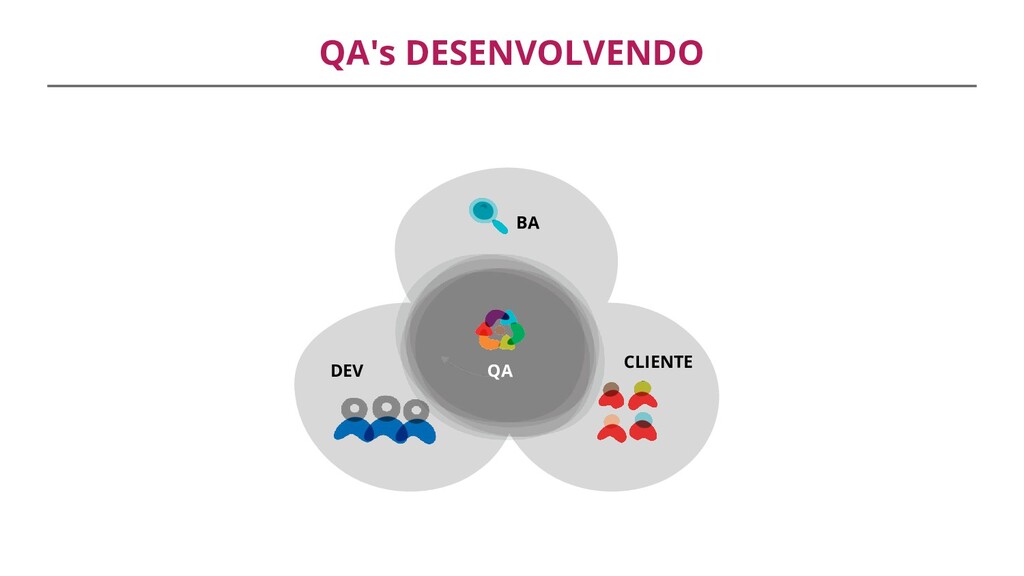 QA's DESENVOLVENDO

BA

DEV

QA

CLIENTE